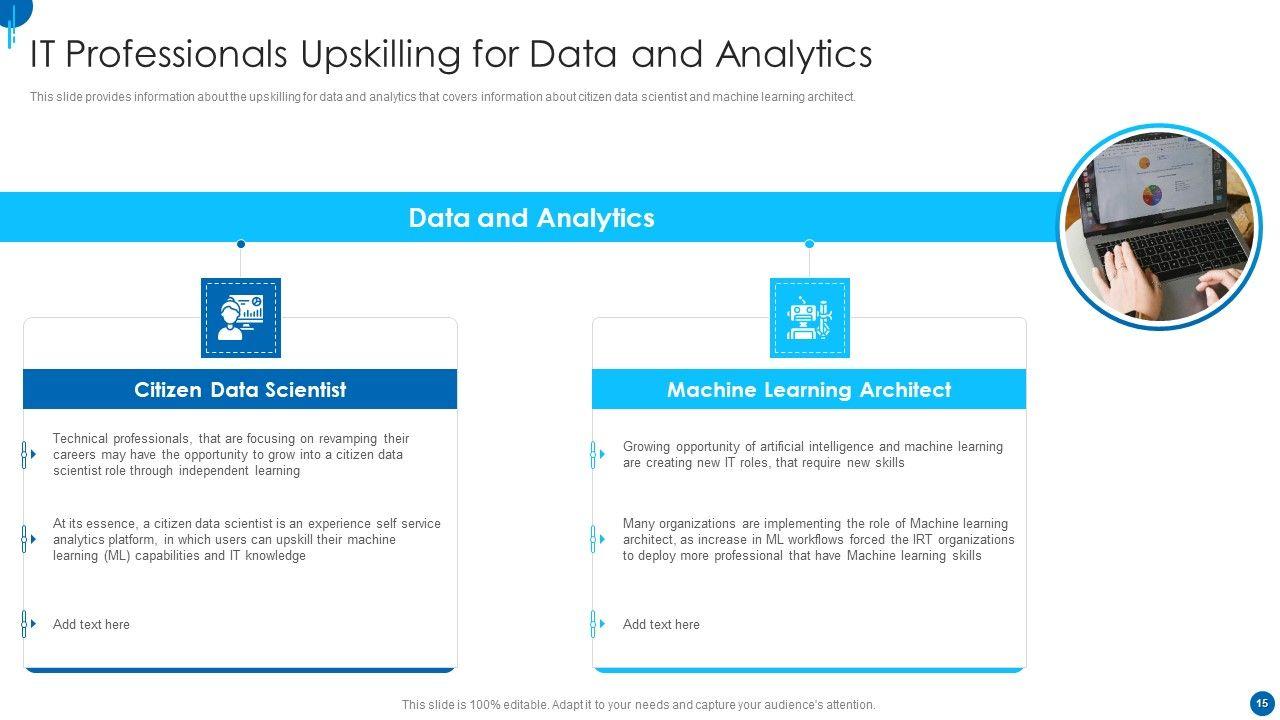 IT Professionals Upskilling for Data and Analytics

This slide provides information about the upskilling for data and analytics that covers information about citizen data scientist and machine learning architect.

Data and Analytics

Citizen Data Scientist

Technical professionals, that are focusing on revamping their careers may have the opportunity to grow into a citizen data scientist role through independent learning

At its essence, a citizen data scientist is an experience self service analytics platform, in which users can upskill their machine learning (ML) capabilities and IT knowledge

Add text here

Machine Learning Architect

Growing opportunity of artificial intelligence and machine learning are creating new IT roles, that require new skills

Many organizations are implementing the role of Machine learning architect, as increase in ML workflows forced the IRT organizations to deploy more professional that have Machine learning skills

Add text here

This slide is 100% editable. Adapt it to your needs and capture your audience's attention.

15